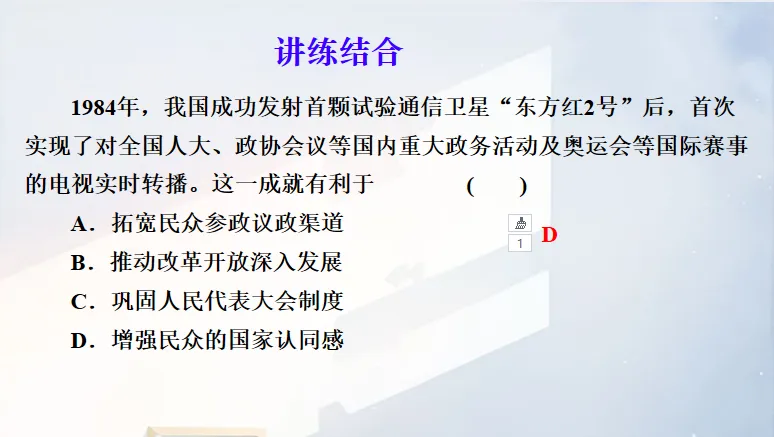 讲练结合

1984年，我国成功发射首颗试验通信卫星“东方红2号”后，首次实现了对全国人大、政协会议等国内重大政务活动及奥运会等国际赛事的电视实时转播。这一成就有利于 ( )

A．拓宽民众参政议政渠道

B．推动改革开放深入发展

C．巩固人民代表大会制度

D．增强民众的国家认同感

1

D